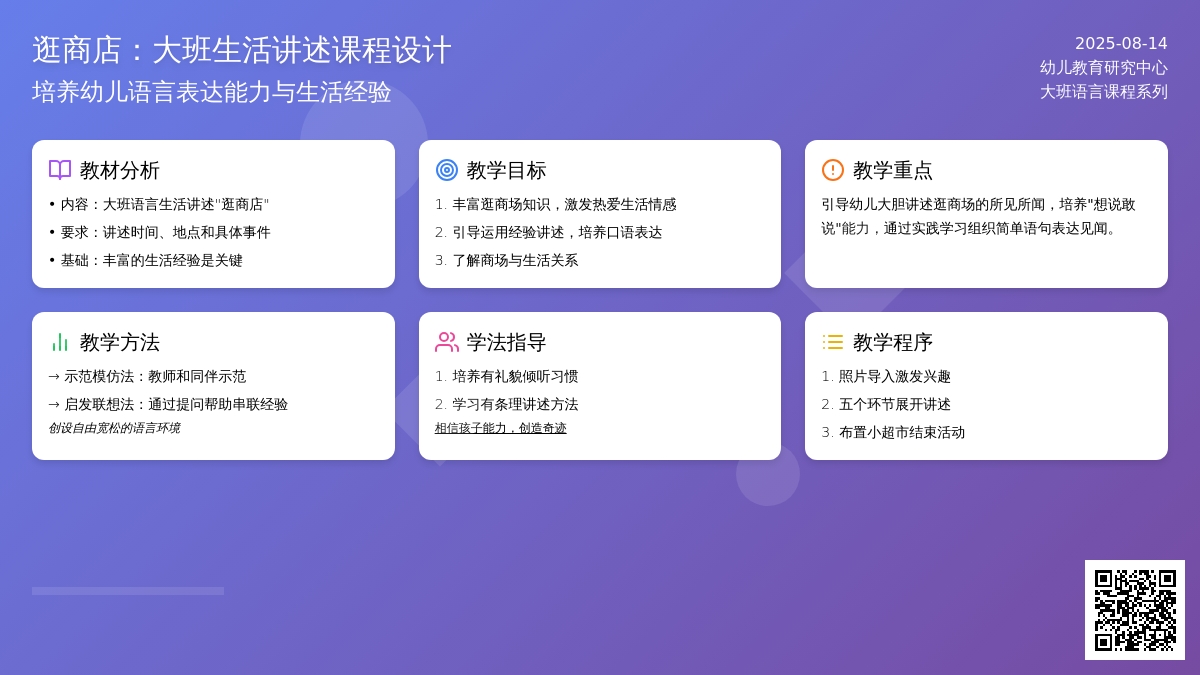 逛商店：大班生活讲述课程设计
培养幼儿语言表达能力与生活经验

2025-08-14
幼儿教育研究中心
大班语言课程系列

教材分析
• 内容：大班语言生活讲述"逛商店"
• 要求：讲述时间、地点和具体事件
• 基础：丰富的生活经验是关键

教学目标
1. 丰富逛商场知识，激发热爱生活情感
2. 引导运用经验讲述，培养口语表达
3. 了解商场与生活关系

教学重点
引导幼儿大胆讲述逛商场的所见所闻，培养"想说敢说"能力，通过实践学习组织简单语句表达见闻。

教学方法
→ 示范模仿法：教师和同伴示范
→ 启发联想法：通过提问帮助串联经验
创设自由宽松的语言环境

学法指导
1. 培养有礼貌倾听习惯
2. 学习有条理讲述方法
相信孩子能力，创造奇迹

教学程序
1. 照片导入激发兴趣
2. 五个环节展开讲述
3. 布置小超市结束活动